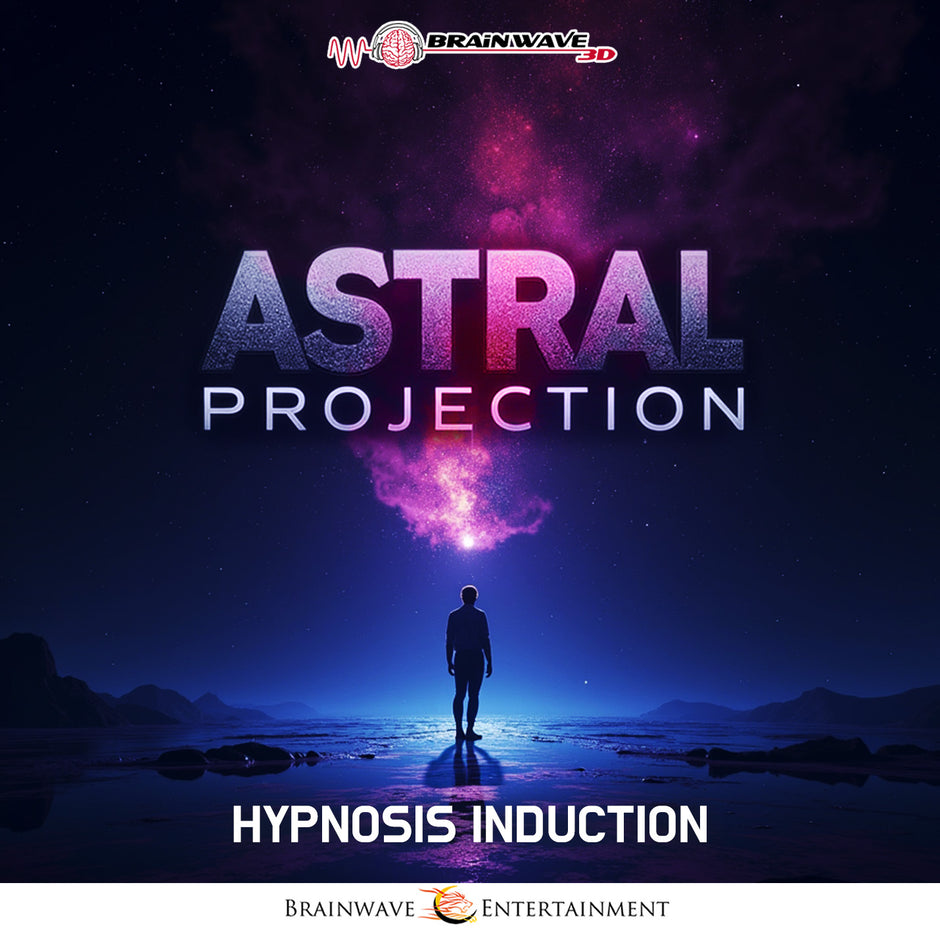 BRAINWAVE 3D

ASTRAL
PROJECTION

HYPNOSIS INDUCTION

BRAINWAVE ENTERTAINMENT